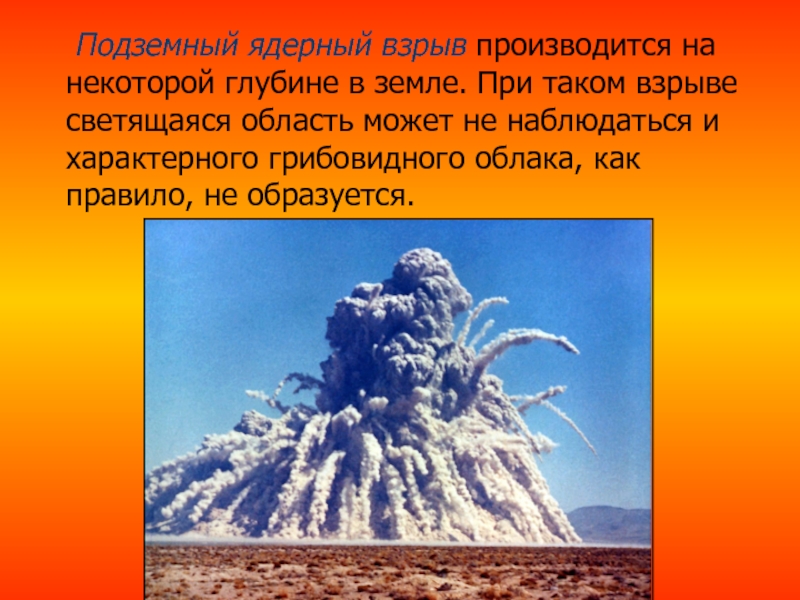 Подземный ядерный взрыв производится на некоторой глубине в земле. При таком взрыве светящаяся область может не наблюдаться и характерного грибовидного облака, как правило, не образуется.